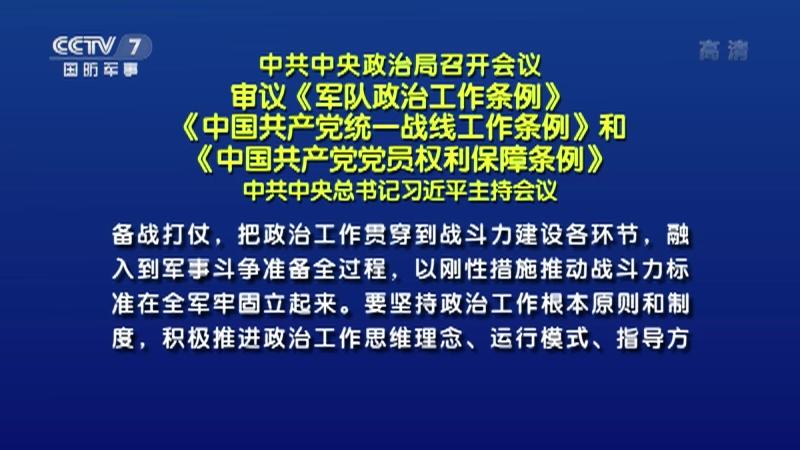 CCTV 7
国防军事

高清

中共中央政治局召开会议
审议《军队政治工作条例》
《中国共产党统一战线工作条例》和
《中国共产党党员权利保障条例》
中共中央总书记习近平主持会议

备战打仗，把政治工作贯穿到战斗力建设各环节，融入到军事斗争准备全过程，以刚性措施推动战斗力标准在全军牢固立起来。要坚持政治工作根本原则和制度，积极推进政治工作思维理念、运行模式、指导方